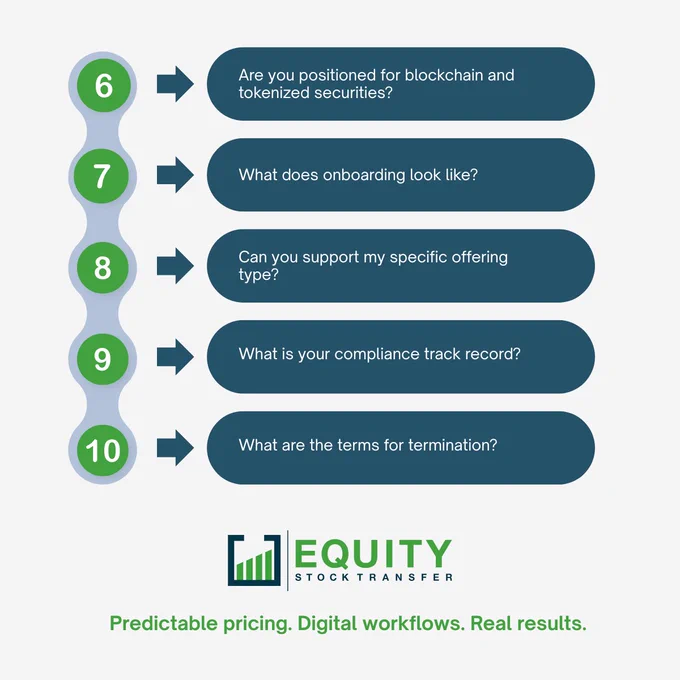 6 Are you positioned for blockchain and tokenized securities?

7 What does onboarding look like?

8 Can you support my specific offering type?

9 What is your compliance track record?

10 What are the terms for termination?

EQUITY
STOCK TRANSFER

Predictable pricing. Digital workflows. Real results.